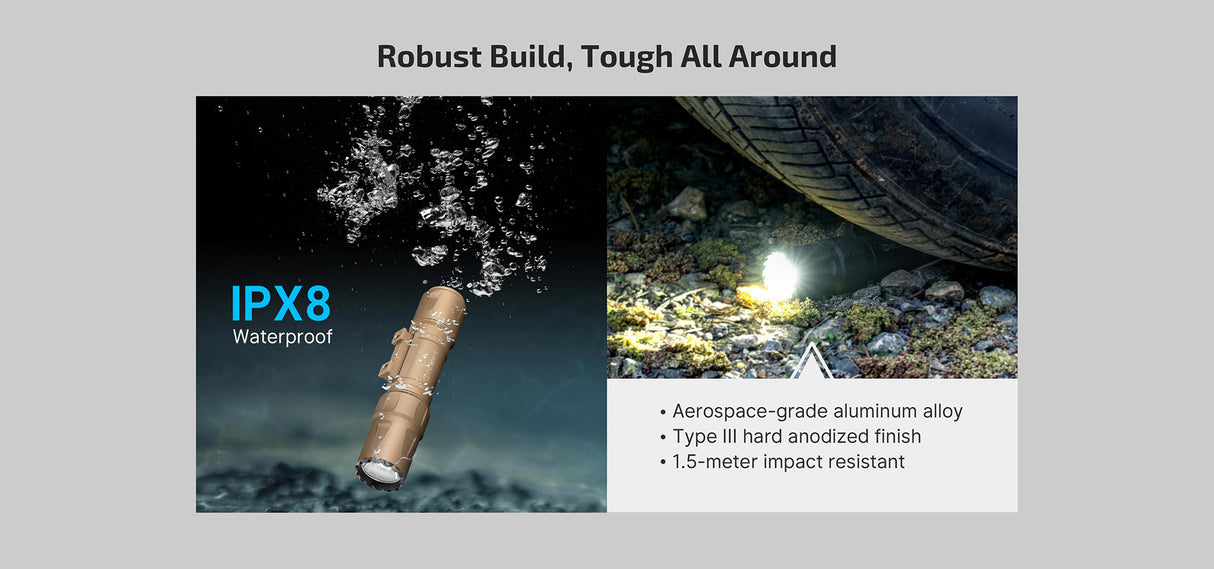 Robust Build, Tough All Around

IPX8
Waterproof

• Aerospace-grade aluminum alloy
• Type III hard anodized finish
• 1.5-meter impact resistant